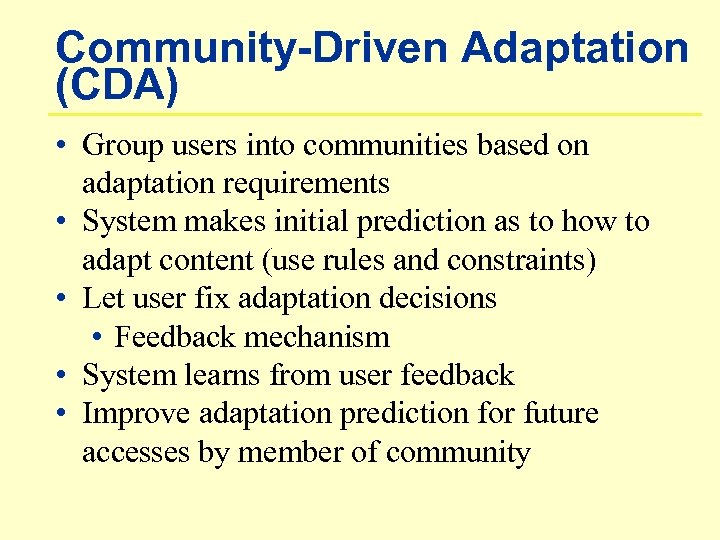 Community-Driven Adaptation (CDA)

• Group users into communities based on adaptation requirements
• System makes initial prediction as to how to adapt content (use rules and constraints)
• Let user fix adaptation decisions
  • Feedback mechanism
• System learns from user feedback
• Improve adaptation prediction for future accesses by member of community